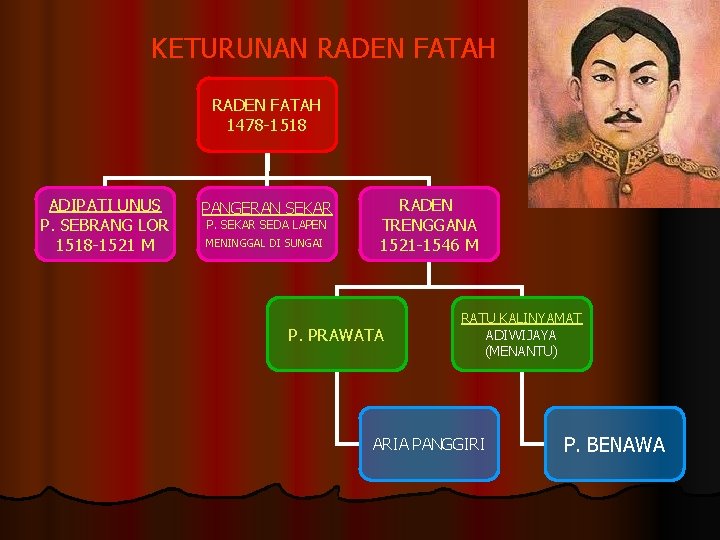 KETURUNAN RADEN FATAH

RADEN FATAH
1478-1518

ADIPATI UNUS
P. SEBRANG LOR
1518-1521 M

PANGERAN SEKAR
P. SEKAR SEDA LAPEN
MENINGGAL DI SUNGAI

RADEN
TRENGGANA
1521-1546 M

P. PRAWATA

RATU KALINYAMAT
ADIWIJAYA
(MENANTU)

ARIA PANGGIRI

P. BENAWA